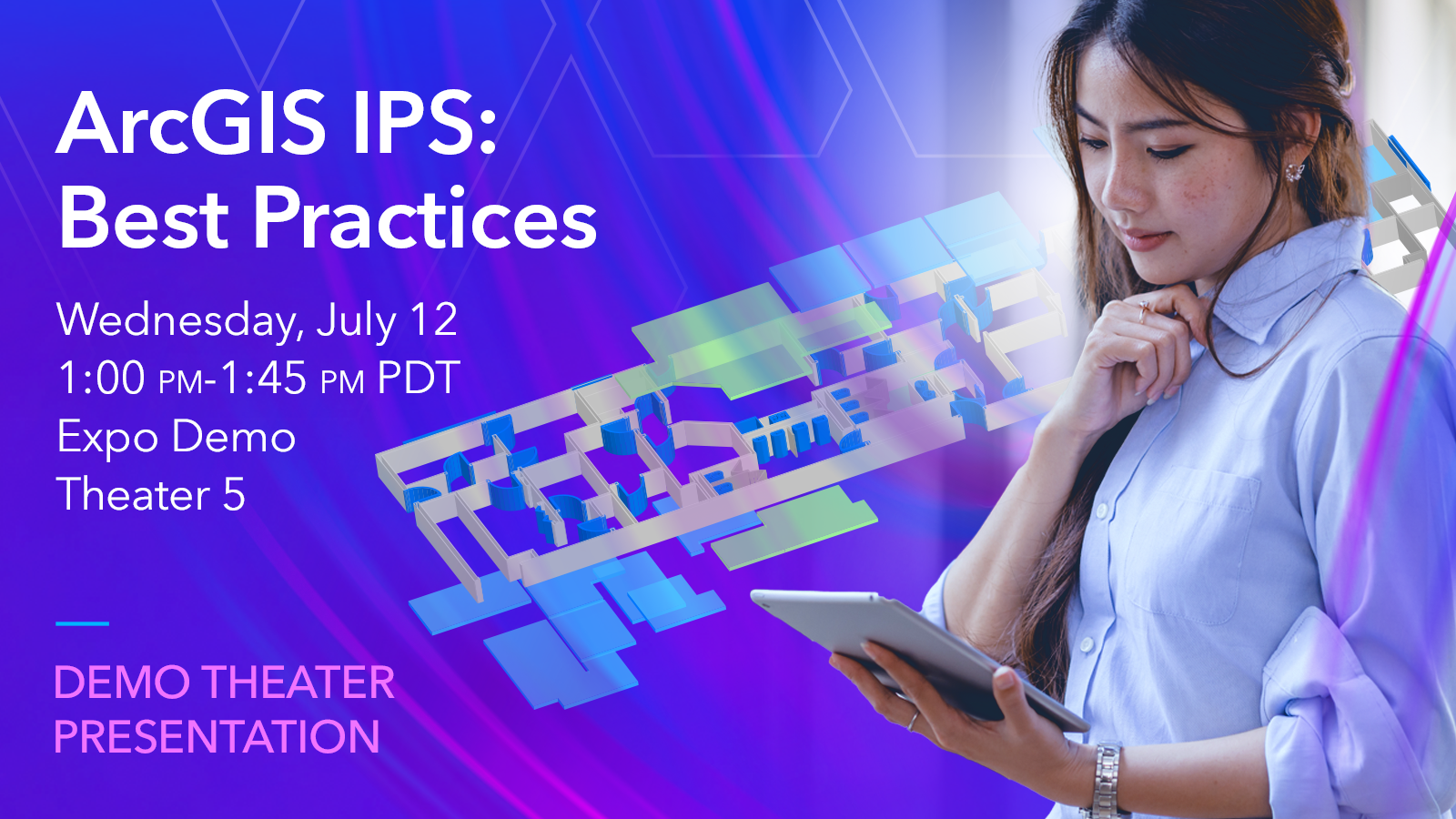 ArcGIS IPS: Best Practices

Wednesday, July 12
1:00 PM-1:45 PM PDT
Expo Demo
Theater 5

DEMO THEATER PRESENTATION